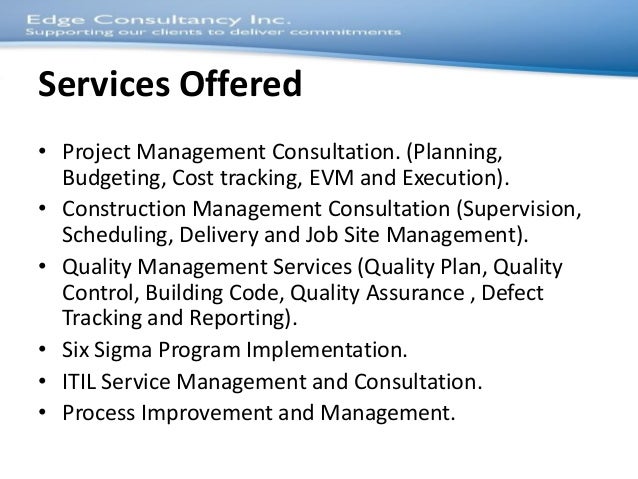 Edge Consultancy Inc.
Supporting our clients to deliver commitments

Services Offered

• Project Management Consultation. (Planning, Budgeting, Cost tracking, EVM and Execution).
• Construction Management Consultation (Supervision, Scheduling, Delivery and Job Site Management).
• Quality Management Services (Quality Plan, Quality Control, Building Code, Quality Assurance , Defect Tracking and Reporting).
• Six Sigma Program Implementation.
• ITIL Service Management and Consultation.
• Process Improvement and Management.